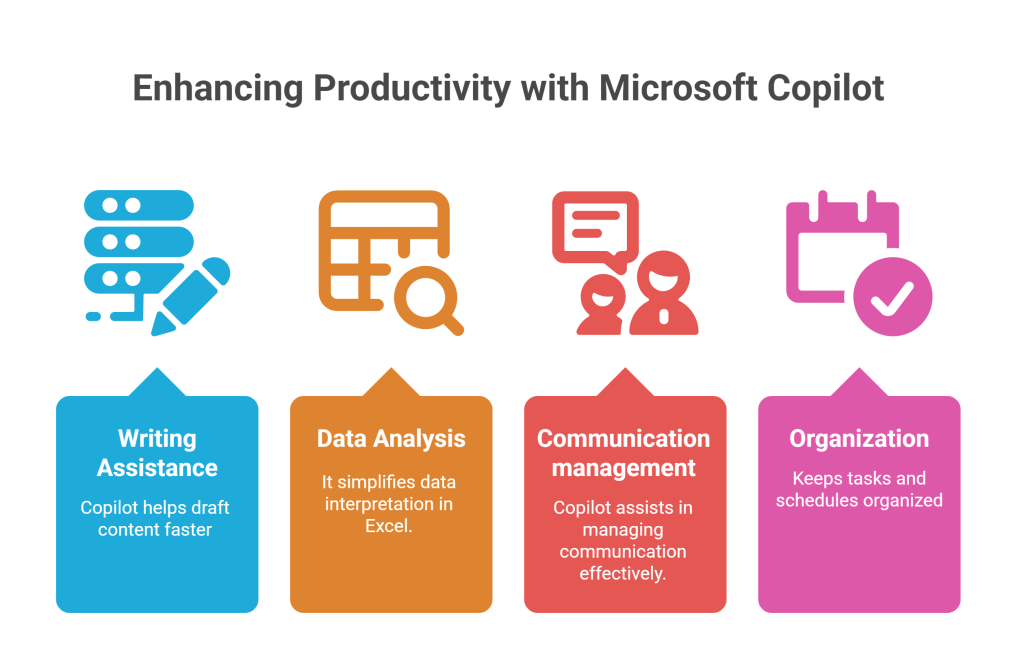 Enhancing Productivity with Microsoft Copilot

Writing Assistance

Copilot helps draft content faster

Data Analysis

It simplifies data interpretation in Excel.

Communication management

Copilot assists in managing communication effectively.

Organization

Keeps tasks and schedules organized